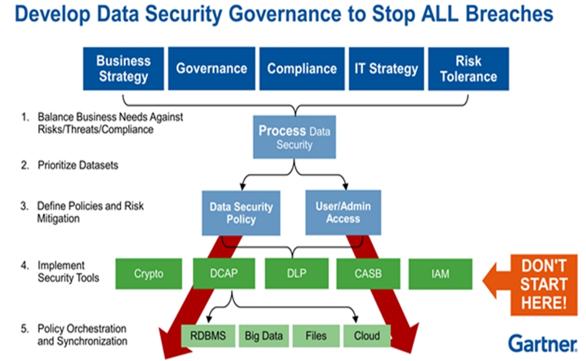 Develop Data Security Governance to Stop ALL Breaches

Business Strategy

Governance

Compliance

IT Strategy

Risk Tolerance

1. Balance Business Needs Against Risks/Threats/Compliance

Process Data Security

2. Prioritize Datasets

3. Define Policies and Risk Mitigation

Data Security Policy

User/Admin Access

4. Implement Security Tools

Crypto

DCAP

DLP

CASB

IAM

DON'T START HERE!

5. Policy Orchestration and Synchronization

RDBMS

Big Data

Files

Cloud

Gartner.